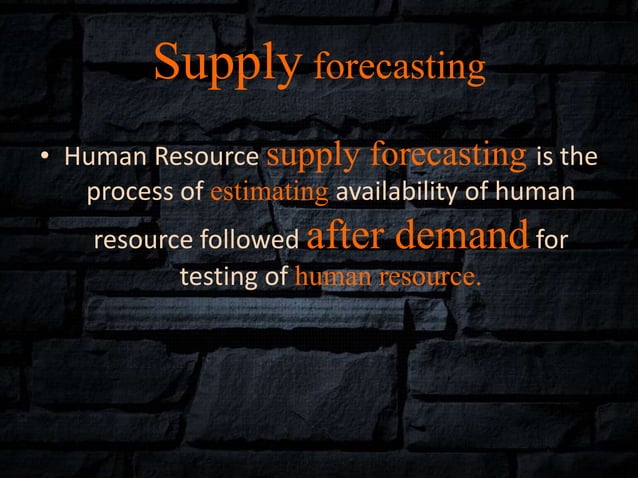 Supply forecasting

• Human Resource supply forecasting is the process of estimating availability of human resource followed after demand for testing of human resource.